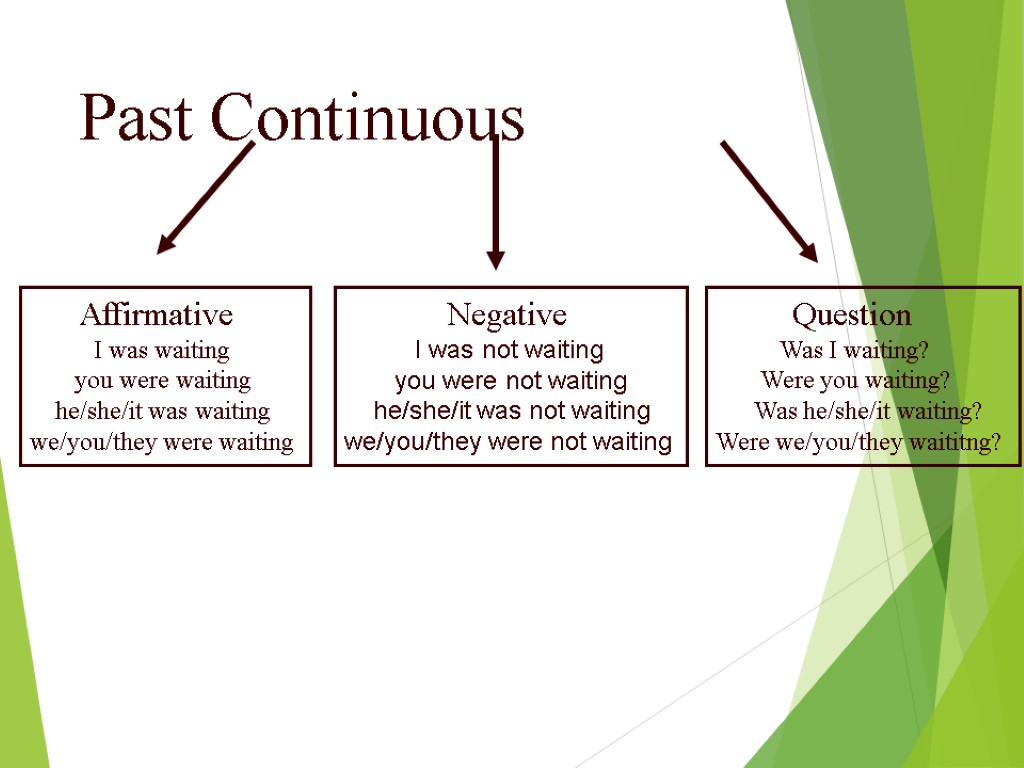 Past Continuous

Affirmative
I was waiting
you were waiting
he/she/it was waiting
we/you/they were waiting

Negative
I was not waiting
you were not waiting
he/she/it was not waiting
we/you/they were not waiting

Question
Was I waiting?
Were you waiting?
Was he/she/it waiting?
Were we/you/they waititng?